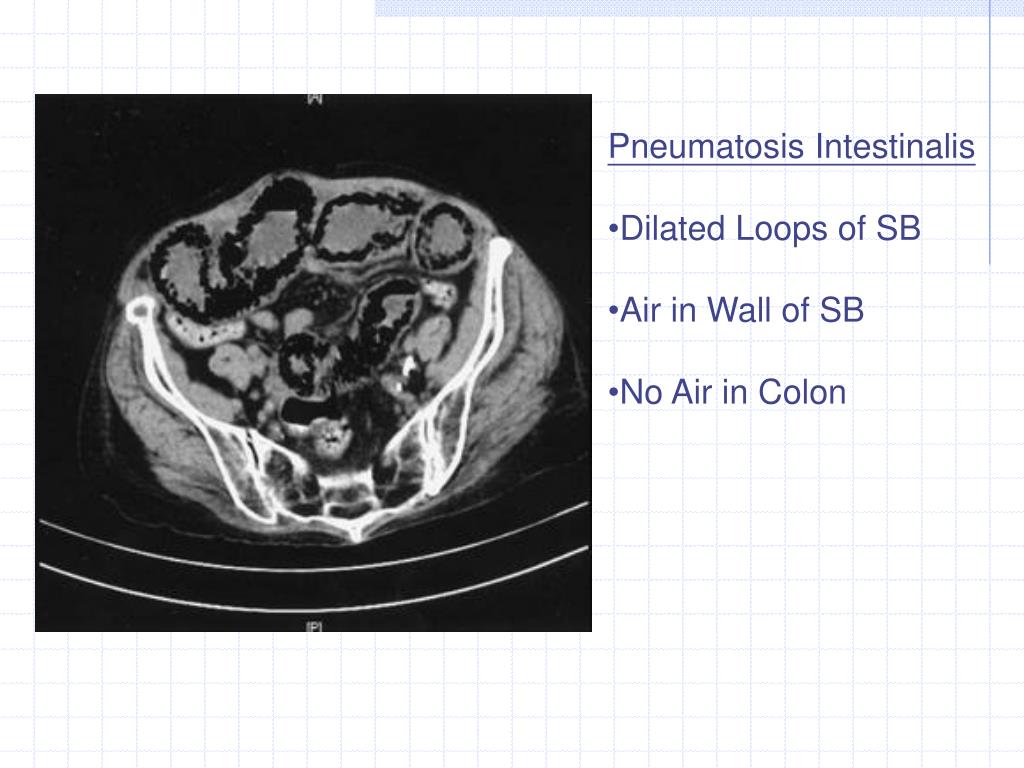 [A]

[P]

Pneumatosis Intestinalis

•Dilated Loops of SB

•Air in Wall of SB

•No Air in Colon